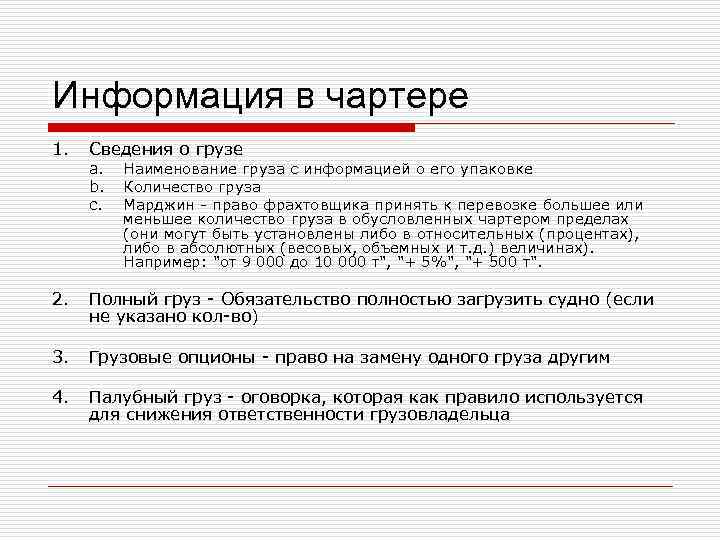 Информация в чартере

1. Сведения о грузе
a. Наименование груза с информацией о его упаковке
b. Количество груза
c. Марджин - право фрахтовщика принять к перевозке большее или меньшее количество груза в обусловленных чартером пределах (они могут быть установлены либо в относительных (процентах), либо в абсолютных (весовых, объемных и т.д.) величинах). Например: "от 9 000 до 10 000 т", "+ 5%", "+ 500 т".

2. Полный груз - Обязательство полностью загрузить судно (если не указано кол-во)

3. Грузовые опционы - право на замену одного груза другим

4. Палубный груз - оговорка, которая как правило используется для снижения ответственности грузовладельца